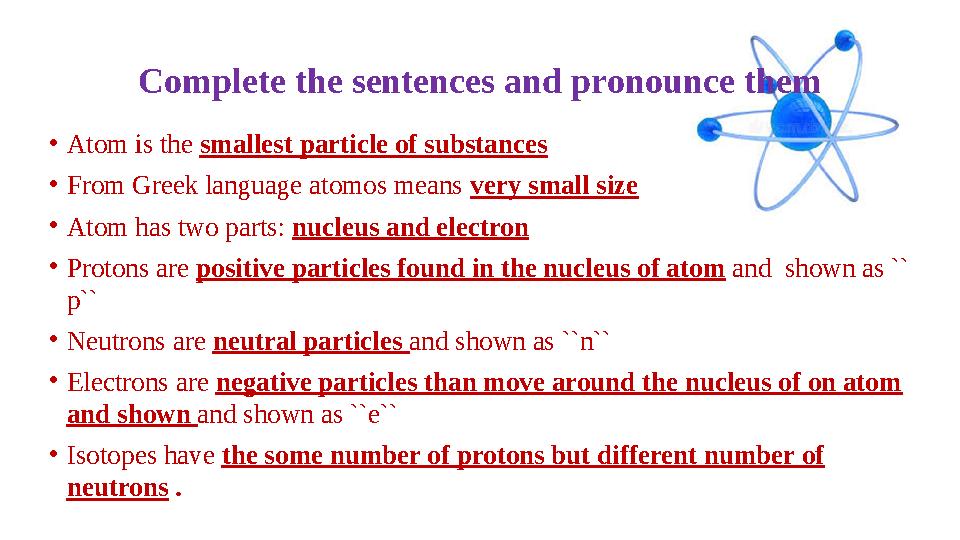 Complete the sentences and pronounce them

• Atom is the smallest particle of substances
• From Greek language atomos means very small size
• Atom has two parts: nucleus and electron
• Protons are positive particles found in the nucleus of atom and shown as `` p``
• Neutrons are neutral particles and shown as ``n``
• Electrons are negative particles than move around the nucleus of on atom and shown and shown as ``e``
• Isotopes have the some number of protons but different number of neutrons .